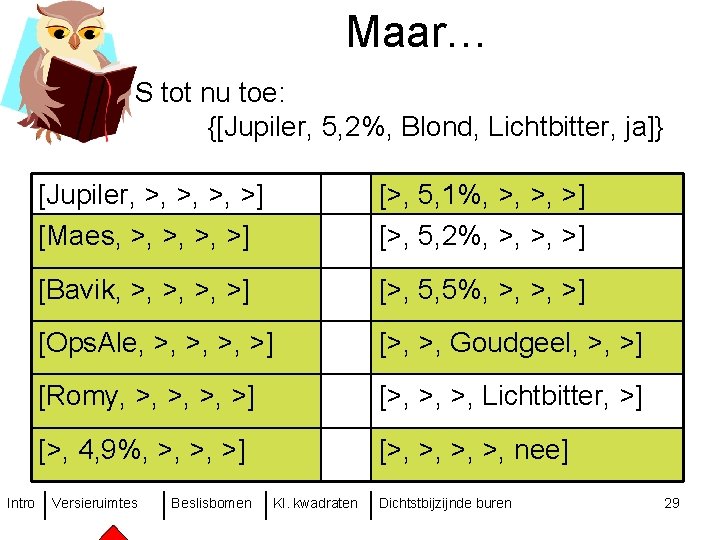 Maar…

S tot nu toe:
{[Jupiler, 5,2%, Blond, Lichtbitter, ja]}

| [Jupiler, >, >, >, >] | | [>, 5,1%, >, >, >] |
|---|---|---|
| [Maes, >, >, >, >] | | [>, 5,2%, >, >, >] |
| [Bavik, >, >, >, >] | | [>, 5,5%, >, >, >] |
| [OpsAle, >, >, >, >] | | [>, >, Goudgeel, >, >] |
| [Romy, >, >, >, >] | | [>, >, >, Lichtbitter, >] |
| [>, 4,9%, >, >, >] | | [>, >, >, >, nee] |

Intro | Versieruimtes | Beslisbomen | Kl. kwadraten | Dichtstbijzijnde buren 29